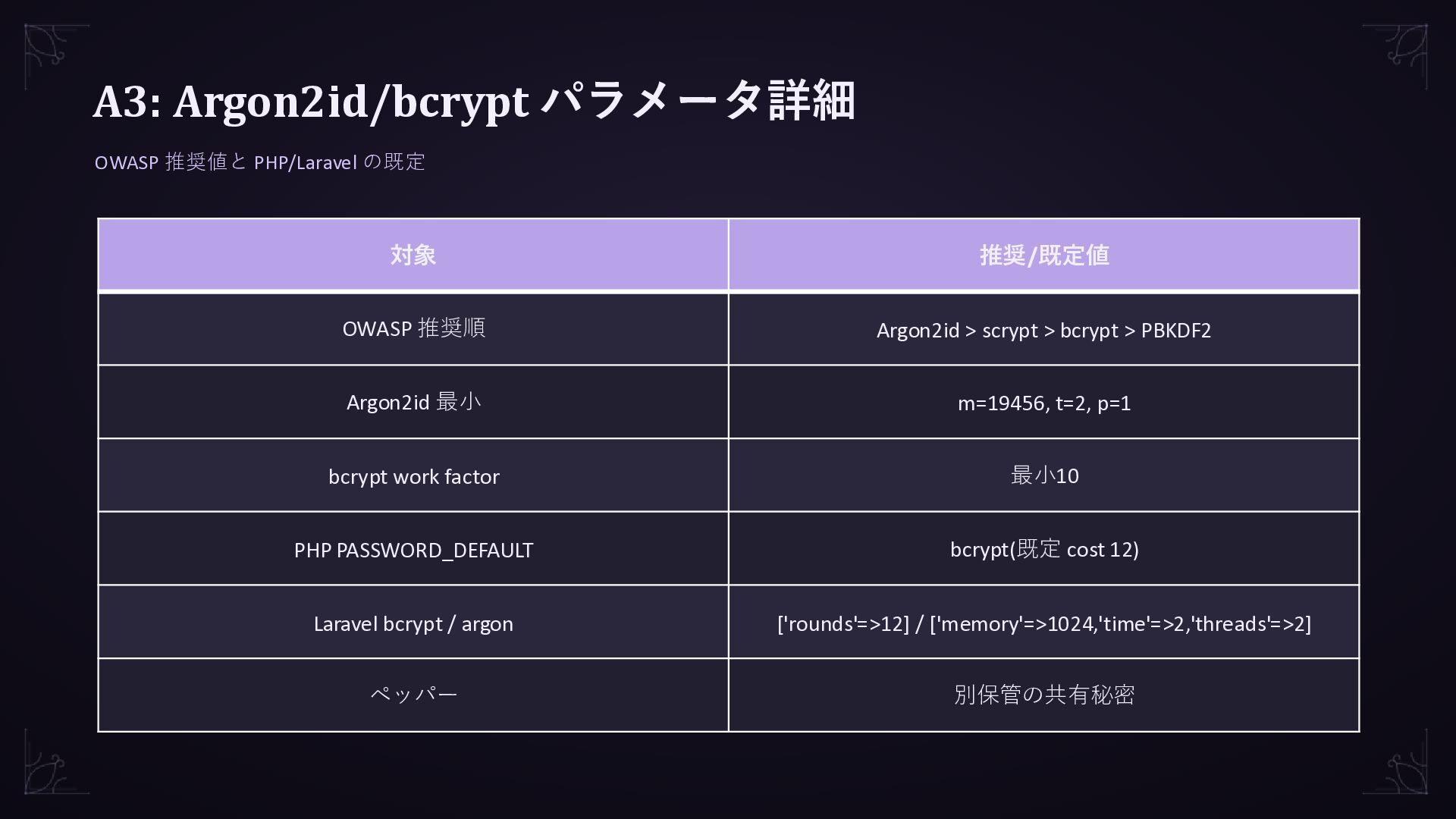 A3: Argon2id/bcrypt パラメータ詳細

OWASP 推奨値と PHP/Laravel の既定

| 対象 | 推奨/既定値 |
|---|---|
| OWASP 推奨順 | Argon2id > scrypt > bcrypt > PBKDF2 |
| Argon2id 最小 | m=19456, t=2, p=1 |
| bcrypt work factor | 最小10 |
| PHP PASSWORD_DEFAULT | bcrypt(既定 cost 12) |
| Laravel bcrypt / argon | ['rounds'=>12] / ['memory'=>1024,'time'=>2,'threads'=>2] |
| ペッパー | 別保管の共有秘密 |